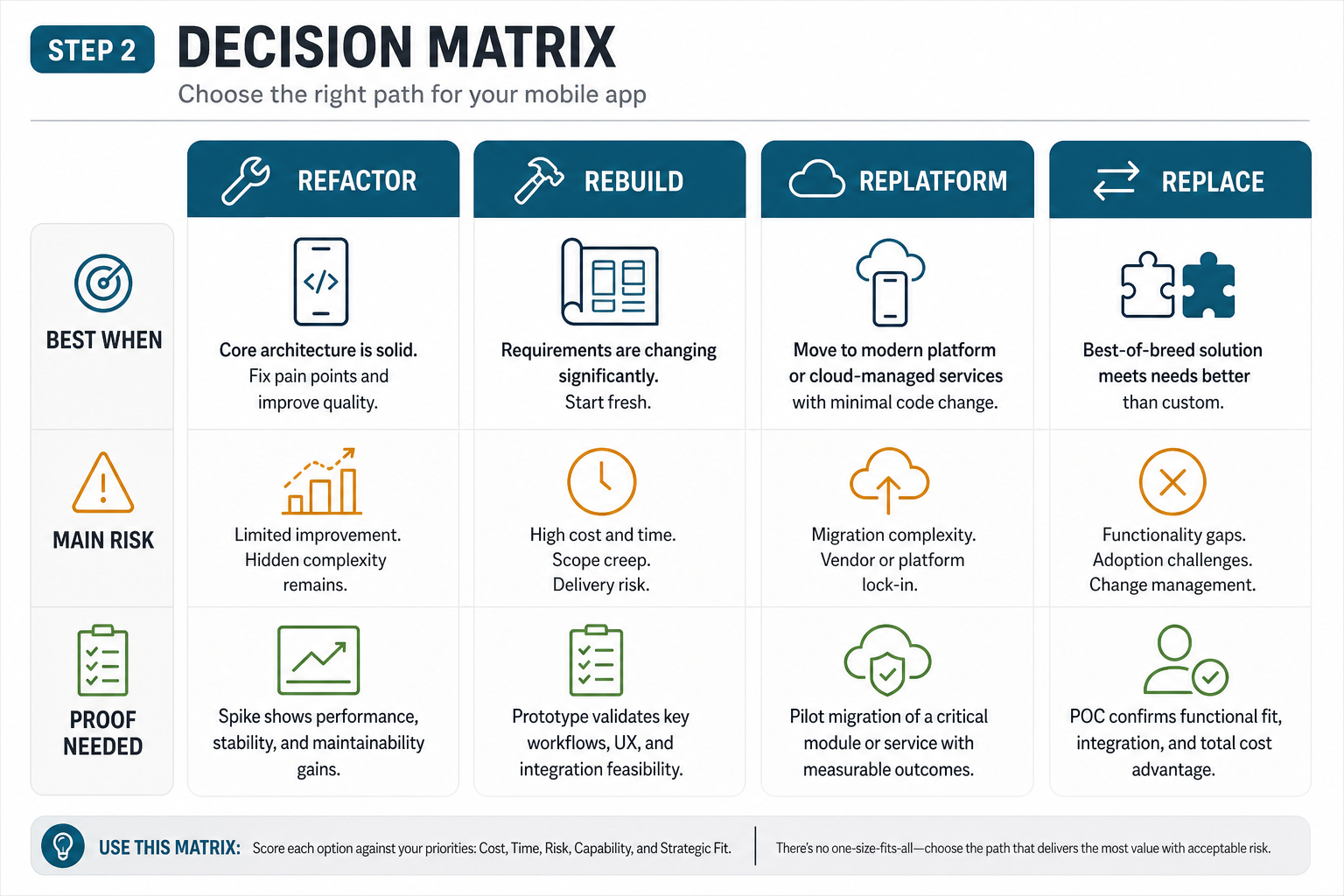 STEP 2 DECISION MATRIX

Choose the right path for your mobile app

| | REFACTOR | REBUILD | REPLATFORM | REPLACE |
|---|---|---|---|---|
| BEST WHEN | Core architecture is solid. Fix pain points and improve quality. | Requirements are changing significantly. Start fresh. | Move to modern platform or cloud-managed services with minimal code change. | Best-of-breed solution meets needs better than custom. |
| MAIN RISK | Limited improvement. Hidden complexity remains. | High cost and time. Scope creep. Delivery risk. | Migration complexity. Vendor or platform lock-in. | Functionality gaps. Adoption challenges. Change management. |
| PROOF NEEDED | Spike shows performance, stability, and maintainability gains. | Prototype validates key workflows, UX, and integration feasibility. | Pilot migration of a critical module or service with measurable outcomes. | POC confirms functional fit, integration, and total cost advantage. |

USE THIS MATRIX: Score each option against your priorities: Cost, Time, Risk, Capability, and Strategic Fit.

There's no one-size-fits-all—choose the path that delivers the most value with acceptable risk.